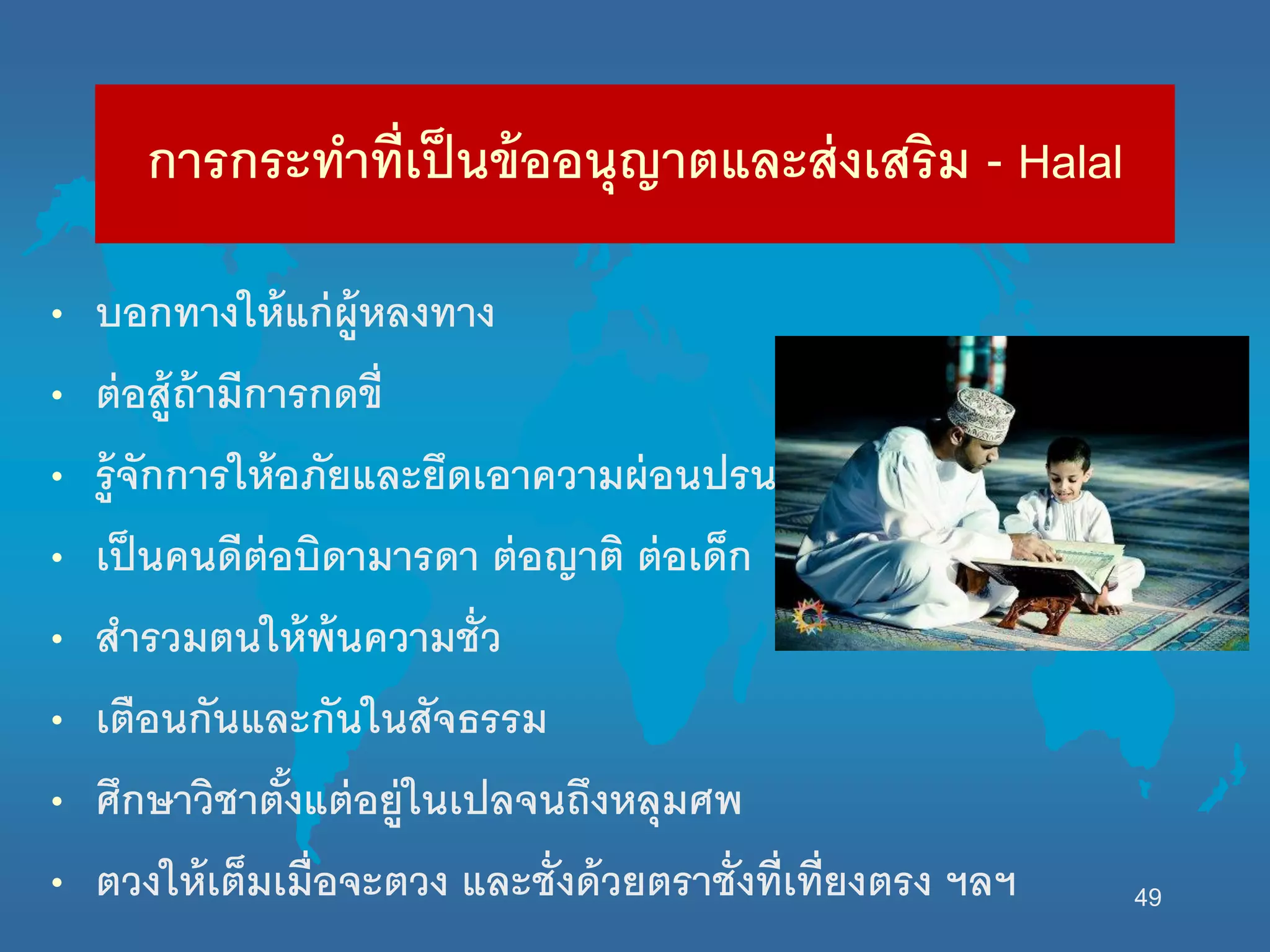 การกระทำที่เป็นข้ออนุญาตและส่งเสริม - Halal

• บอกทางให้แก่ผู้หลงทาง
• ต่อสู้ถ้ามีการกดขี่
• รู้จักการให้อภัยและยึดเอาความผ่อนปรน
• เป็นคนดีต่อบิดามารดา ต่อญาติ ต่อเด็ก
• สำรวมตนให้พ้นความชั่ว
• เตือนกันและกันในสัจธรรม
• ศึกษาวิชาตั้งแต่อยู่ในเปลจนถึงหลุมศพ
• ตวงให้เต็มเมื่อจะตวง และชั่งด้วยตราชั่งที่เที่ยงตรง ฯลฯ

49